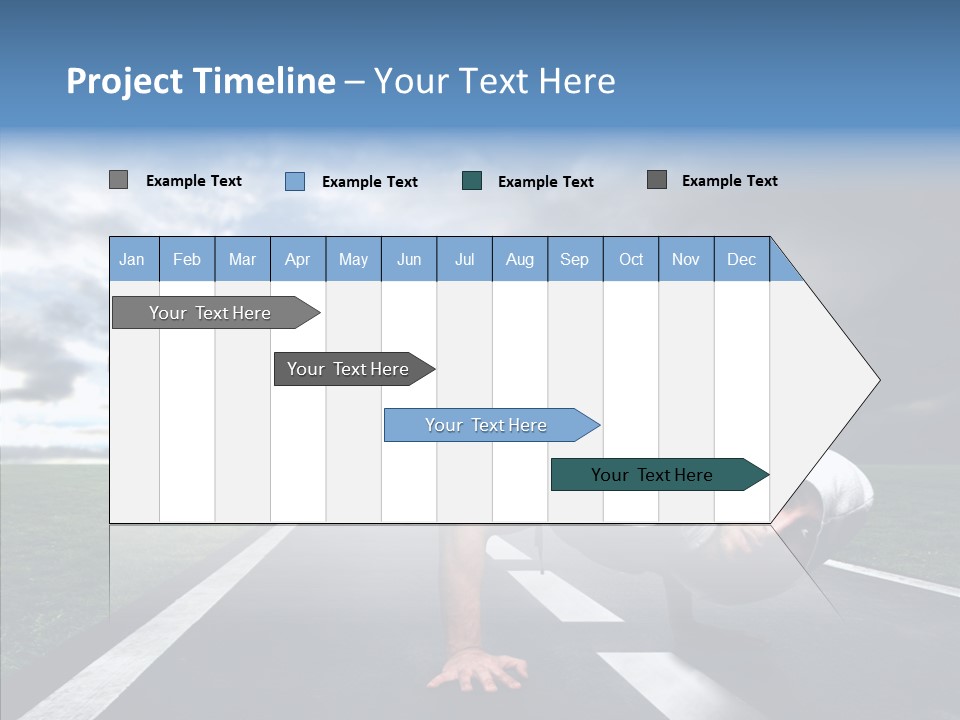 Project Timeline – Your Text Here

Example Text
Example Text
Example Text
Example Text

| Jan | Feb | Mar | Apr | May | Jun | Jul | Aug | Sep | Oct | Nov | Dec |
|---|---|---|---|---|---|---|---|---|---|---|---|

Your Text Here
Your Text Here
Your Text Here
Your Text Here